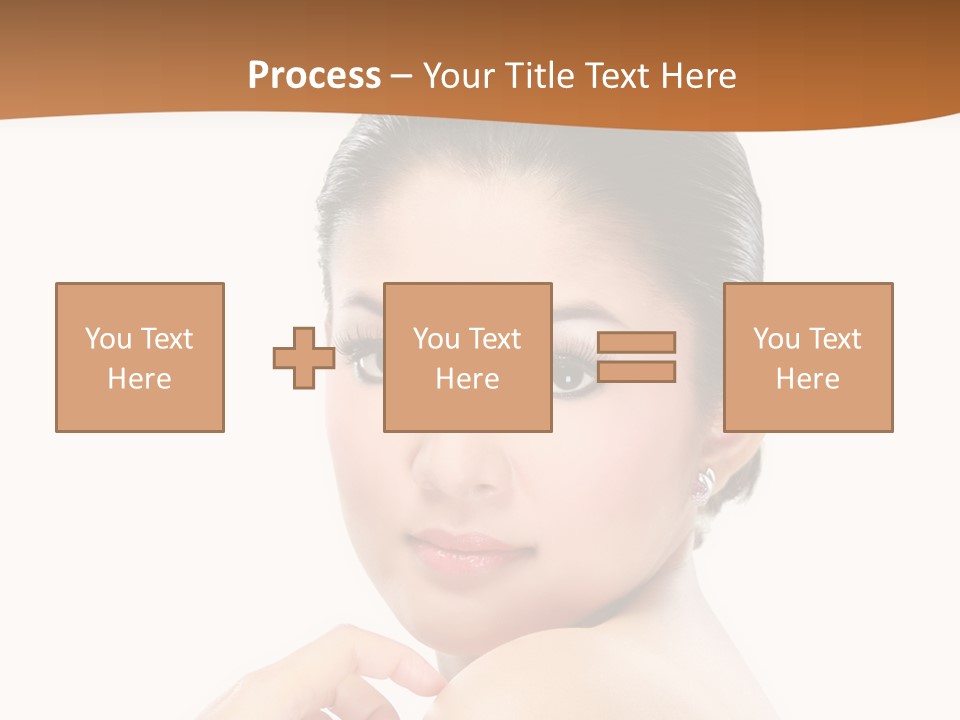 Process – Your Title Text Here

You Text Here

You Text Here

You Text Here